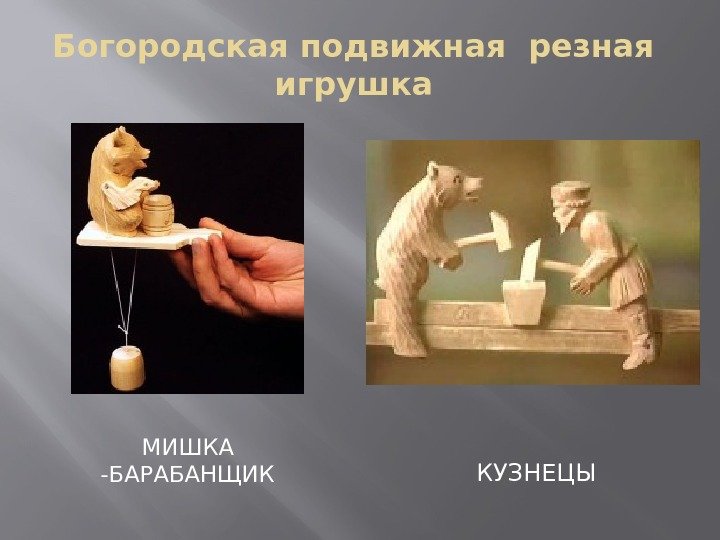 Богородская подвижная  резная игрушка

МИШКА
-БАРАБАНЩИК

КУЗНЕЦЫ